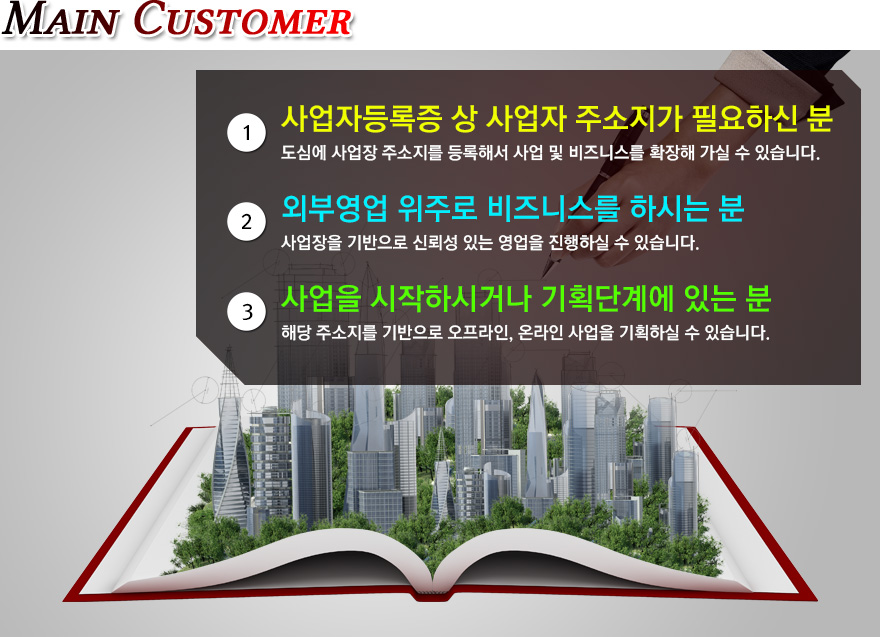 MAIN CUSTOMER

1 사업자등록증 상 사업자 주소지가 필요하신 분
도심에 사업장 주소지를 등록해서 사업 및 비즈니스를 확장해 가실 수 있습니다.

2 외부영업 위주로 비즈니스를 하시는 분
사업장을 기반으로 신뢰성 있는 영업을 진행하실 수 있습니다.

3 사업을 시작하시거나 기획단계에 있는 분
해당 주소지를 기반으로 오프라인, 온라인 사업을 기획하실 수 있습니다.